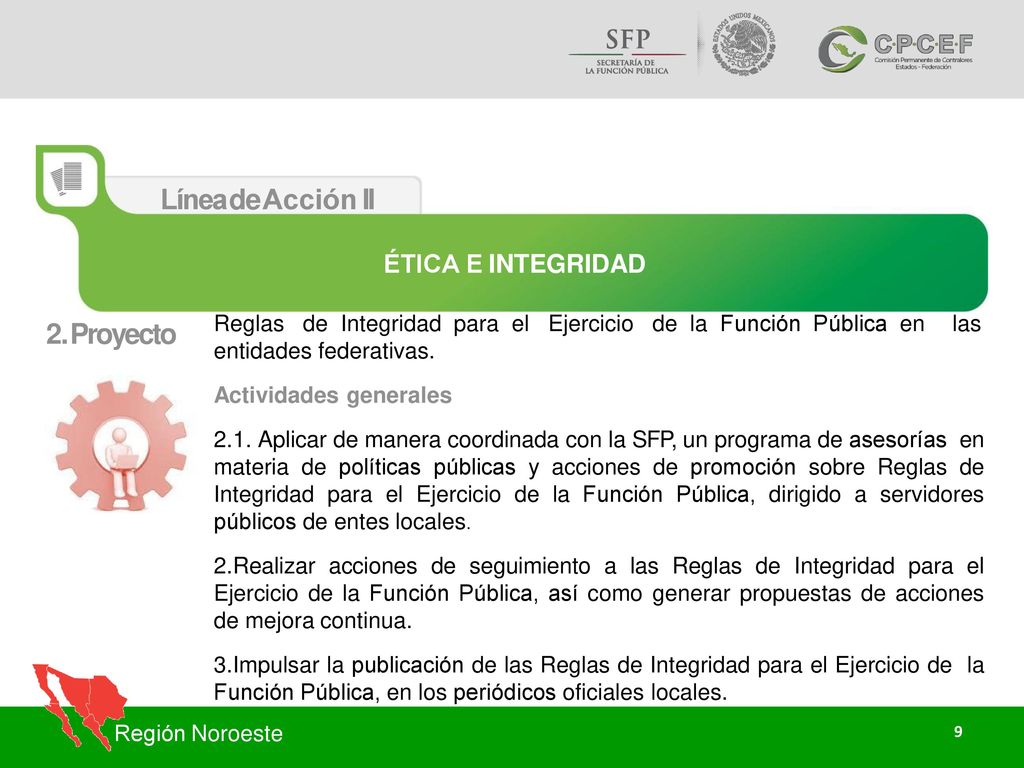 SFP
SECRETARÍA DE LA FUNCIÓN PÚBLICA

ESTADOS UNIDOS MEXICANOS

C·P·C·E·F
Comisión Permanente de Contralores Estados - Federación

Línea de Acción II

ÉTICA E INTEGRIDAD

2. Proyecto

Reglas de Integridad para el Ejercicio de la Función Pública en las entidades federativas.

Actividades generales

2.1. Aplicar de manera coordinada con la SFP, un programa de asesorías en materia de políticas públicas y acciones de promoción sobre Reglas de Integridad para el Ejercicio de la Función Pública, dirigido a servidores públicos de entes locales.

2.Realizar acciones de seguimiento a las Reglas de Integridad para el Ejercicio de la Función Pública, así como generar propuestas de acciones de mejora continua.

3.Impulsar la publicación de las Reglas de Integridad para el Ejercicio de la Función Pública, en los periódicos oficiales locales.

Región Noroeste

9